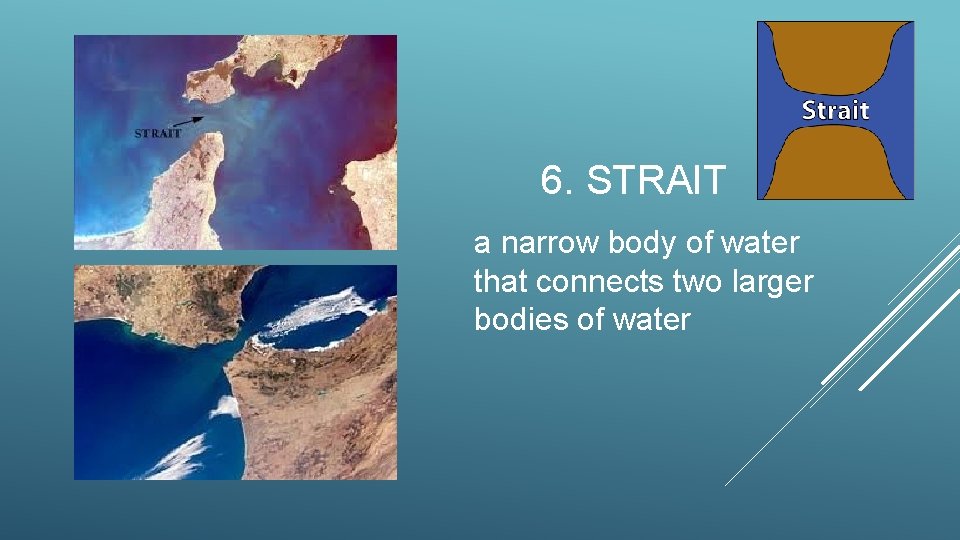 STRAIT

Strait

6. STRAIT

a narrow body of water that connects two larger bodies of water